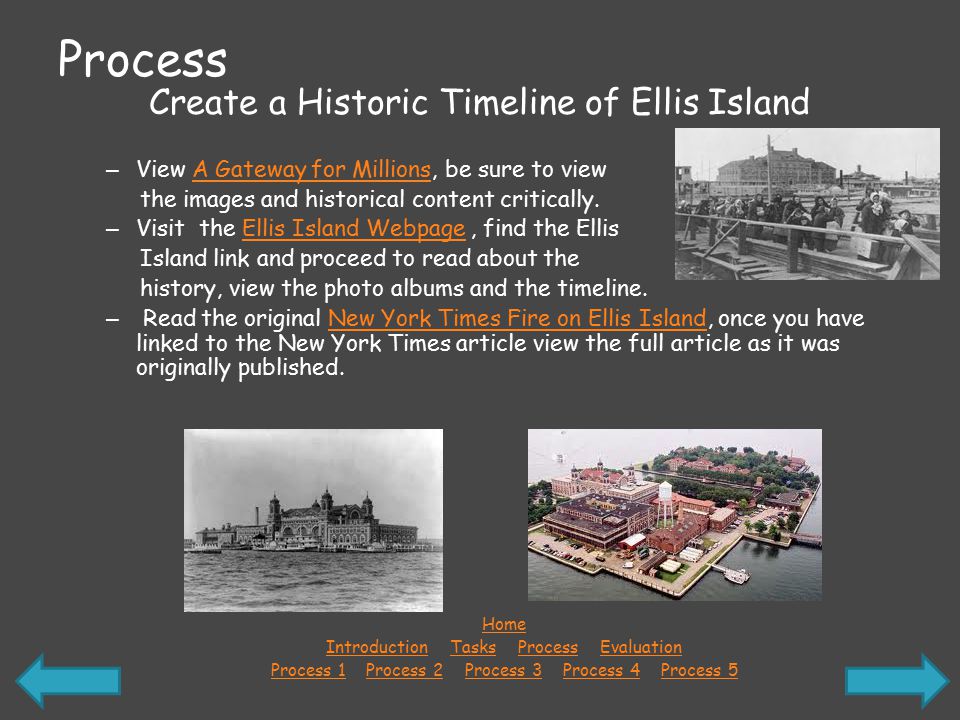 Process
Create a Historic Timeline of Ellis Island

– View A Gateway for Millions, be sure to view the images and historical content critically.
– Visit the Ellis Island Webpage , find the Ellis Island link and proceed to read about the history, view the photo albums and the timeline.
– Read the original New York Times Fire on Ellis Island, once you have linked to the New York Times article view the full article as it was originally published.

Home
Introduction Tasks Process Evaluation
Process 1 Process 2 Process 3 Process 4 Process 5